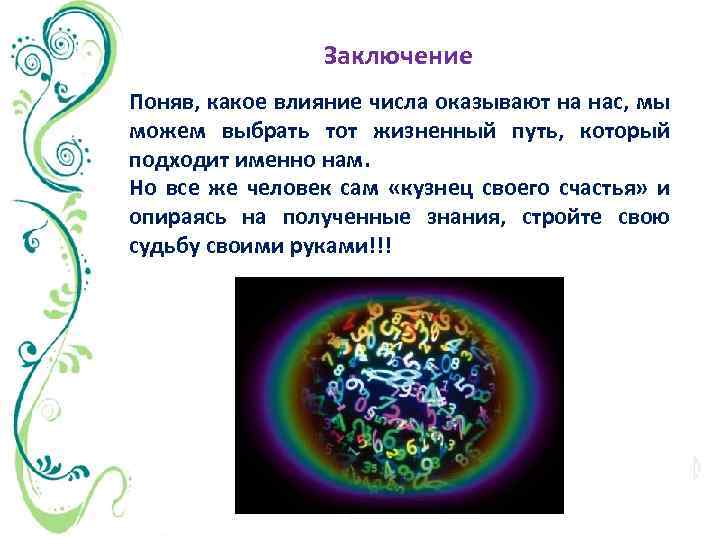 Заключение

Поняв, какое влияние числа оказывают на нас, мы можем выбрать тот жизненный путь, который подходит именно нам.

Но все же человек сам «кузнец своего счастья» и опираясь на полученные знания, стройте свою судьбу своими руками!!!